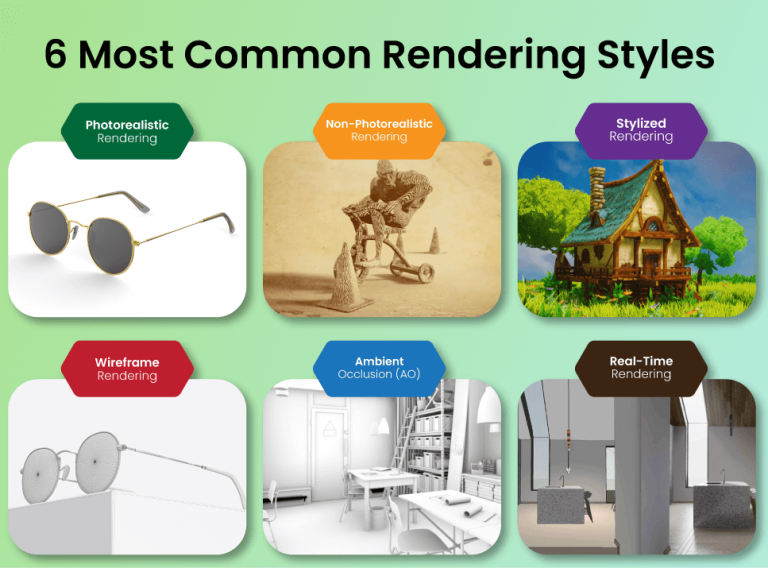 6 Most Common Rendering Styles

Photorealistic Rendering

Non-Photorealistic Rendering

Stylized Rendering

Wireframe Rendering

Ambient Occlusion (AO)

Real-Time Rendering